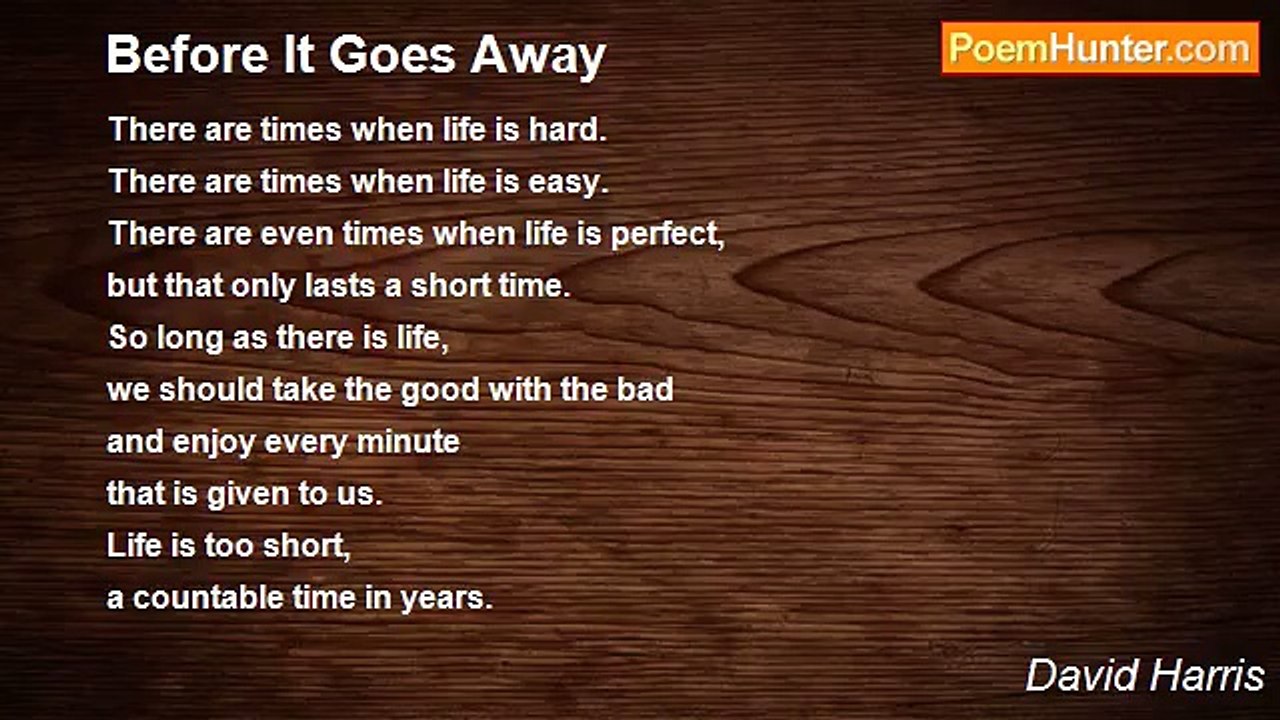 Before It Goes Away

PoemHunter.com

There are times when life is hard.
There are times when life is easy.
There are even times when life is perfect,
but that only lasts a short time.
So long as there is life,
we should take the good with the bad
and enjoy every minute
that is given to us.
Life is too short,
a countable time in years.

David Harris